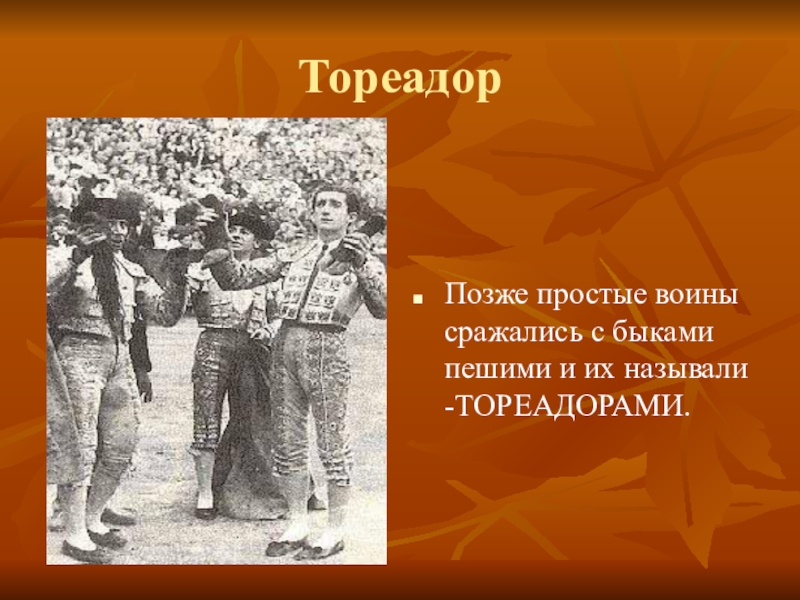 Тореадор

Позже простые воины сражались с быками пешими и их называли -ТОРЕАДОРАМИ.